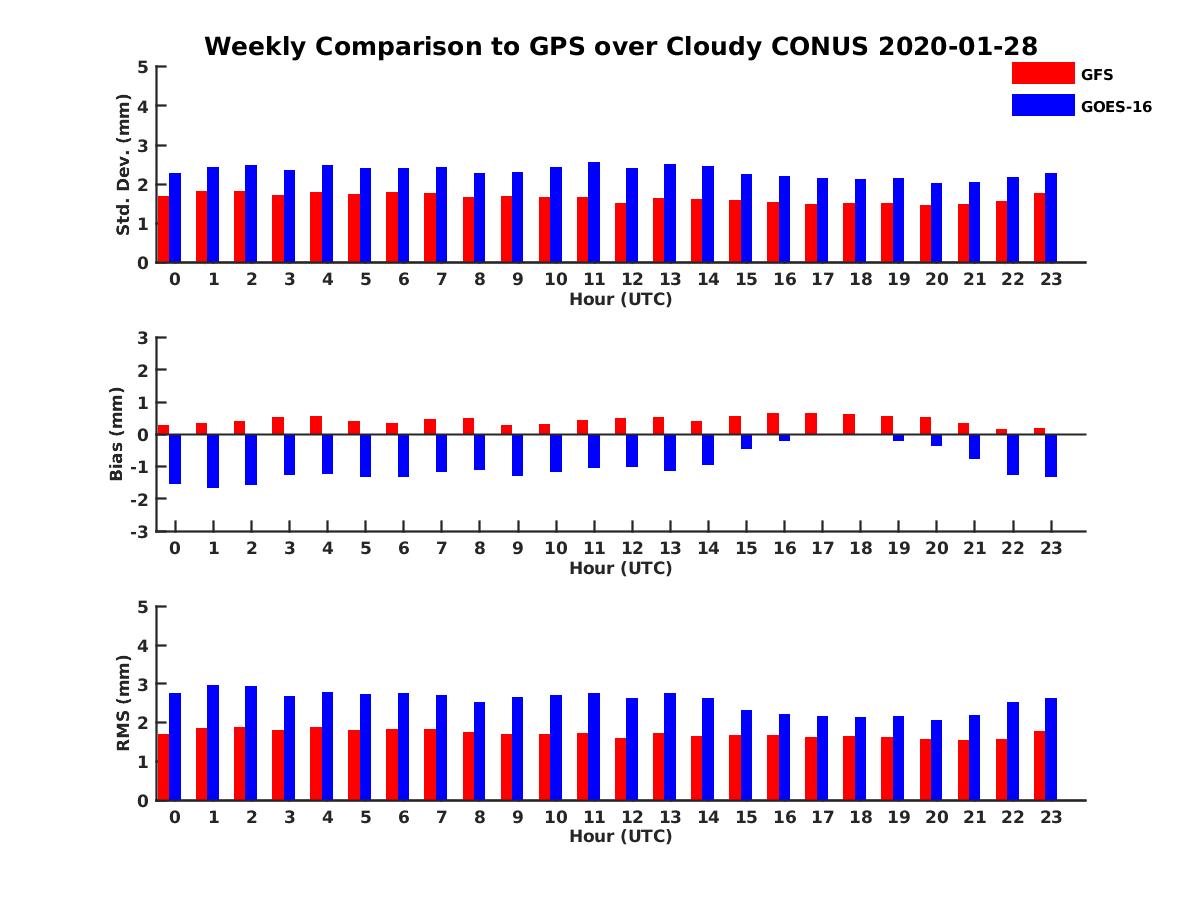 Weekly Comparison to GPS over Cloudy CONUS 2020-01-28

GFS
GOES-16

Std. Dev. (mm)
5
4
3
2
1
0
0 1 2 3 4 5 6 7 8 9 10 11 12 13 14 15 16 17 18 19 20 21 22 23
Hour (UTC)

Bias (mm)
3
2
1
0
-1
-2
-3
0 1 2 3 4 5 6 7 8 9 10 11 12 13 14 15 16 17 18 19 20 21 22 23
Hour (UTC)

RMS (mm)
5
4
3
2
1
0
0 1 2 3 4 5 6 7 8 9 10 11 12 13 14 15 16 17 18 19 20 21 22 23
Hour (UTC)